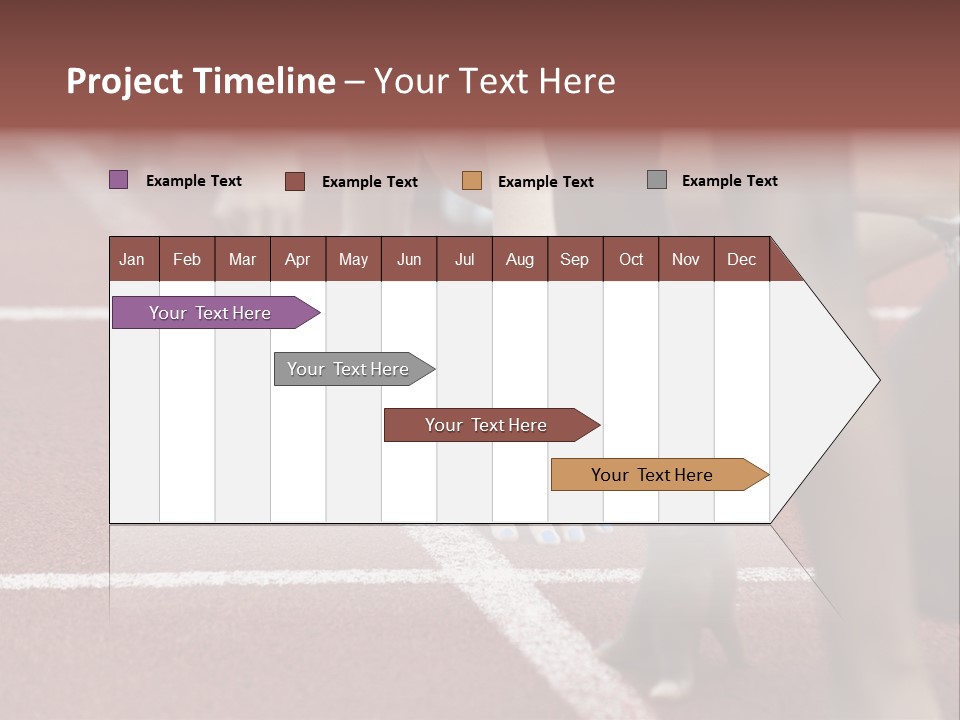 Project Timeline – Your Text Here

Example Text Example Text Example Text Example Text

| Jan | Feb | Mar | Apr | May | Jun | Jul | Aug | Sep | Oct | Nov | Dec |
|---|---|---|---|---|---|---|---|---|---|---|---|

Your Text Here

Your Text Here

Your Text Here

Your Text Here